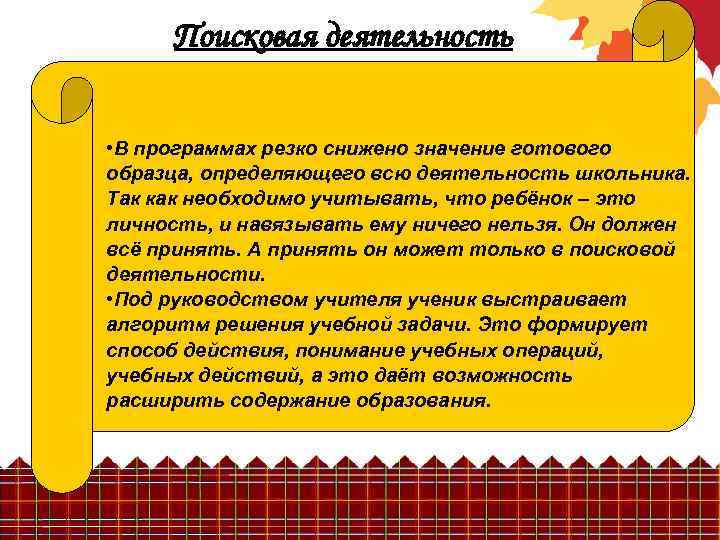 Поисковая деятельность

•В программах резко снижено значение готового образца, определяющего всю деятельность школьника. Так как необходимо учитывать, что ребёнок – это личность, и навязывать ему ничего нельзя. Он должен всё принять. А принять он может только в поисковой деятельности.
•Под руководством учителя ученик выстраивает алгоритм решения учебной задачи. Это формирует способ действия, понимание учебных операций, учебных действий, а это даёт возможность расширить содержание образования.